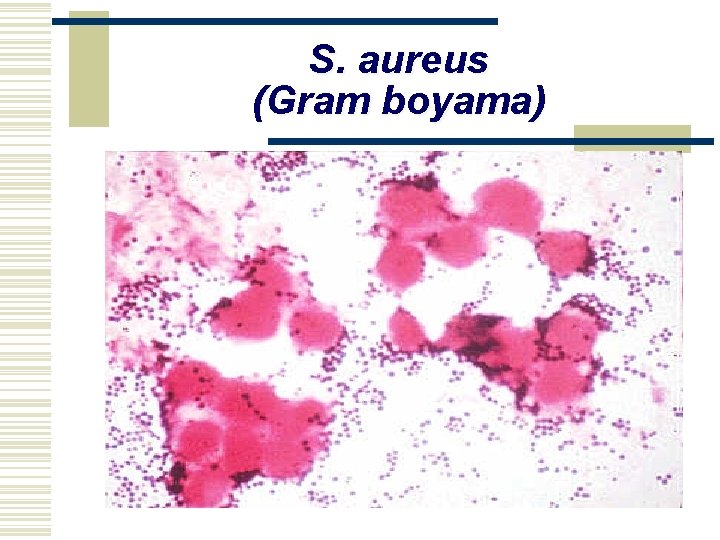 S. aureus
(Gram boyama)